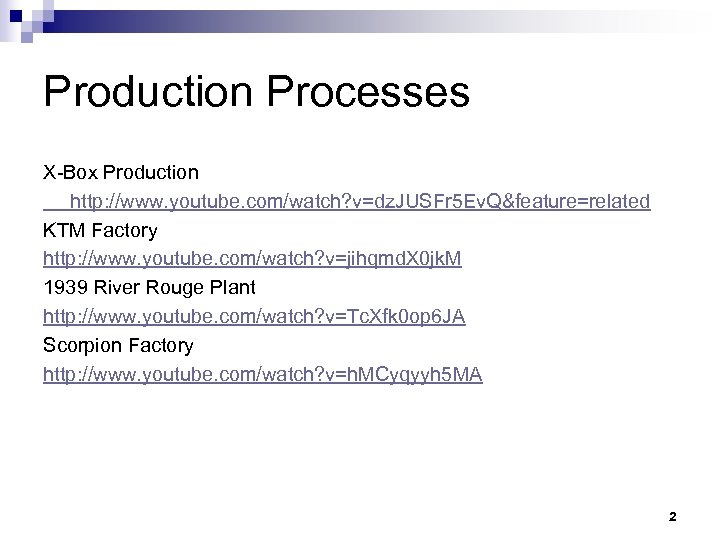 Production Processes

X-Box Production

http://www.youtube.com/watch?v=dzJUSFr5EvQ&feature=related

KTM Factory

http://www.youtube.com/watch?v=jihqmdX0jkM

1939 River Rouge Plant

http://www.youtube.com/watch?v=TcXfk0op6JA

Scorpion Factory

http://www.youtube.com/watch?v=hMCyqyyh5MA

2